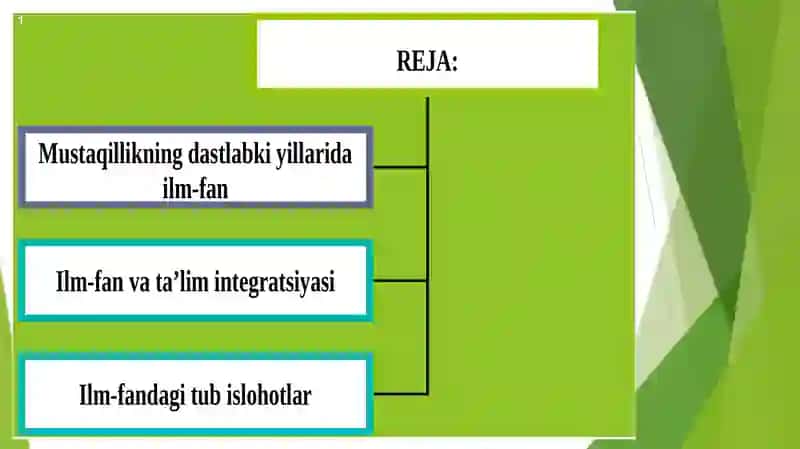 REJA:

Mustaqillikning dastlabki yillarida ilm-fan

Ilm-fan va ta’lim integratsiyasi

Ilm-fandagi tub islohotlar